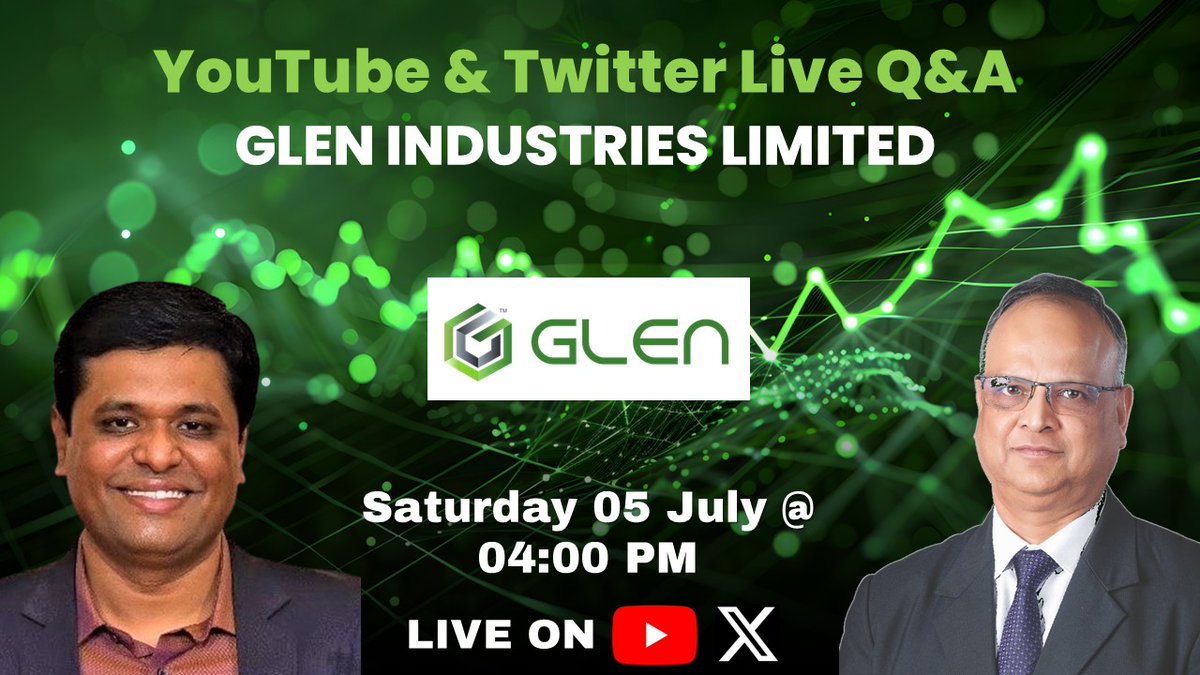 YouTube & Twitter Live Q&A
GLEN INDUSTRIES LIMITED

GLEN

Saturday 05 July @ 04:00 PM

LIVE ON